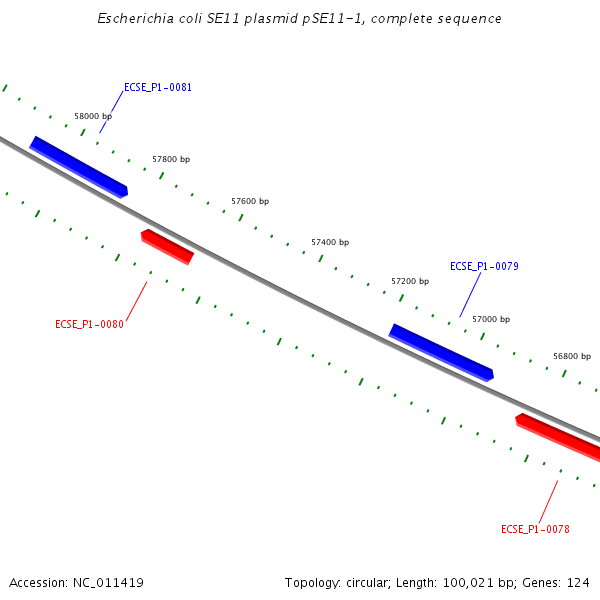 Escherichia coli SE11 plasmid pSE11-1, complete sequence

ECSE_P1-0081

58000 bp

57800 bp

57600 bp

57400 bp

ECSE_P1-0079

57200 bp

57000 bp

56800 bp

ECSE_P1-0080

ECSE_P1-0078

Accession: NC_011419

Topology: circular; Length: 100,021 bp; Genes: 124